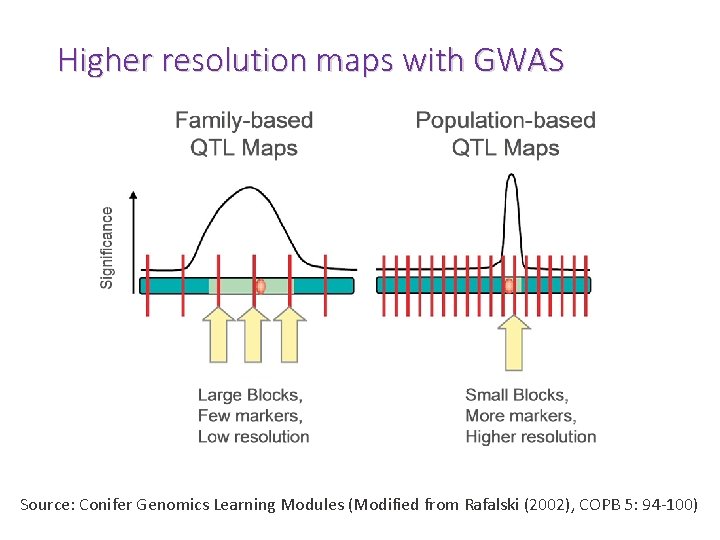 Higher resolution maps with GWAS

Family-based QTL Maps

Significance

Large Blocks,
Few markers,
Low resolution

Population-based QTL Maps

Small Blocks,
More markers,
Higher resolution

Source: Conifer Genomics Learning Modules (Modified from Rafalski (2002), COPB 5: 94-100)